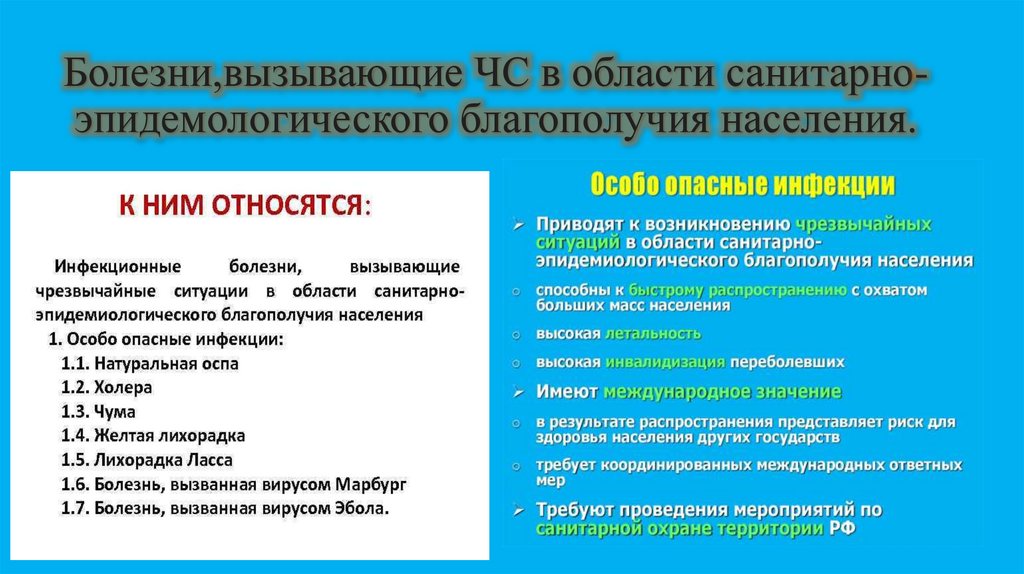 Болезни,вызывающие ЧС в области санитарно-эпидемологического благополучия населения.

К НИМ ОТНОСЯТСЯ:

Инфекционные болезни, вызывающие чрезвычайные ситуации в области санитарно-эпидемиологического благополучия населения

1. Особо опасные инфекции:
1.1. Натуральная оспа
1.2. Холера
1.3. Чума
1.4. Желтая лихорадка
1.5. Лихорадка Ласса
1.6. Болезнь, вызванная вирусом Марбург
1.7. Болезнь, вызванная вирусом Эбола.

Особо опасные инфекции

➢ Приводят к возникновению чрезвычайных ситуаций в области санитарно-эпидемиологического благополучия населения
○ способны к быстрому распространению с охватом больших масс населения
○ высокая летальность
○ высокая инвалидизация переболевших
➢ Имеют международное значение
○ в результате распространения представляет риск для здоровья населения других государств
○ требует координированных международных ответных мер
➢ Требуют проведения мероприятий по санитарной охране территории РФ